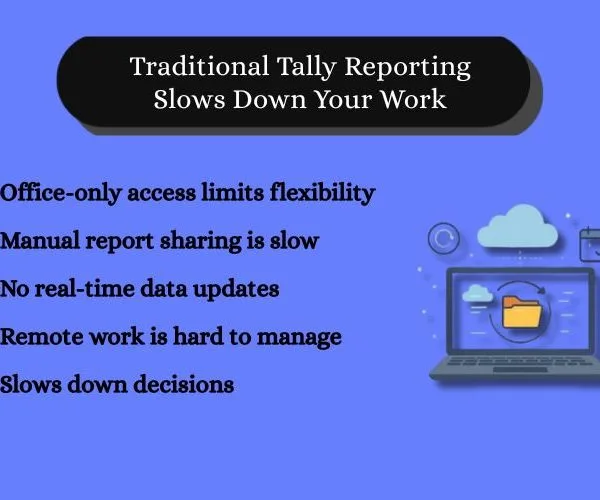 Traditional Tally Reporting Slows Down Your Work

Office-only access limits flexibility

Manual report sharing is slow

No real-time data updates

Remote work is hard to manage

Slows down decisions